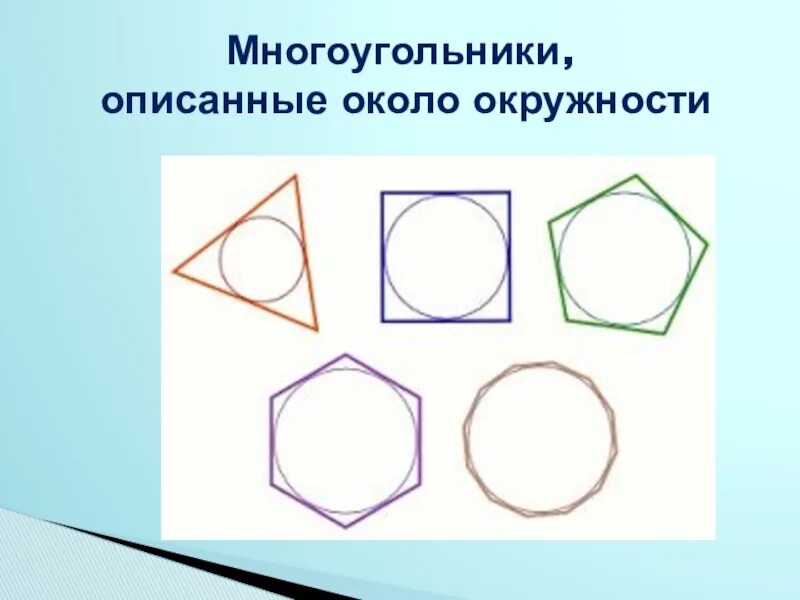 Многоугольники,
описанные около окружности